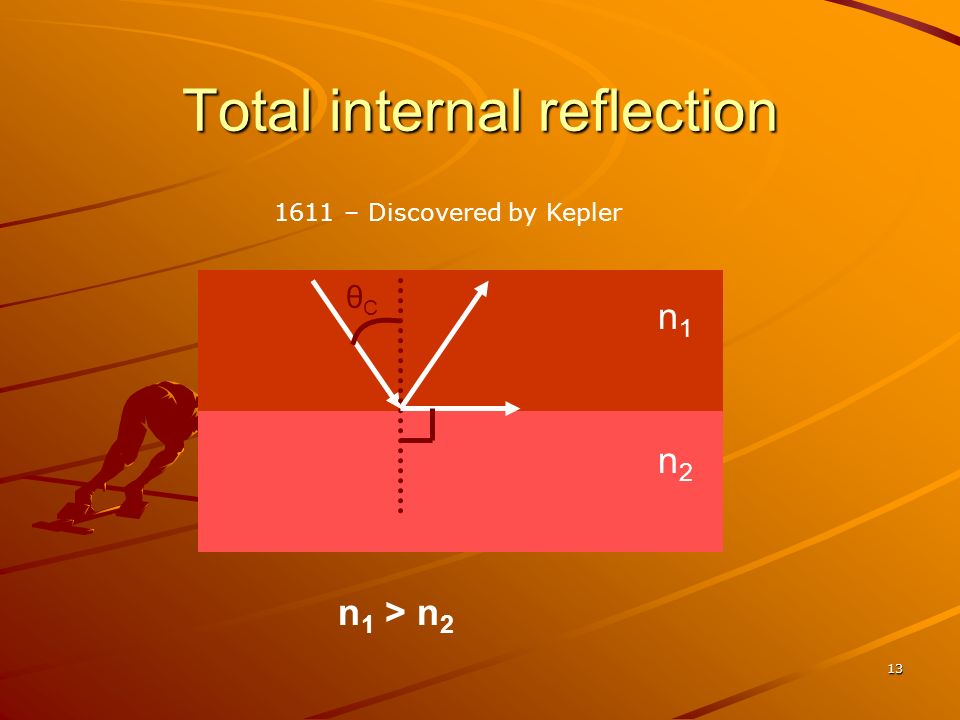 Total internal reflection

1611 – Discovered by Kepler

$\theta_C$

$n_1$

$n_2$

$n_1 > n_2$

13